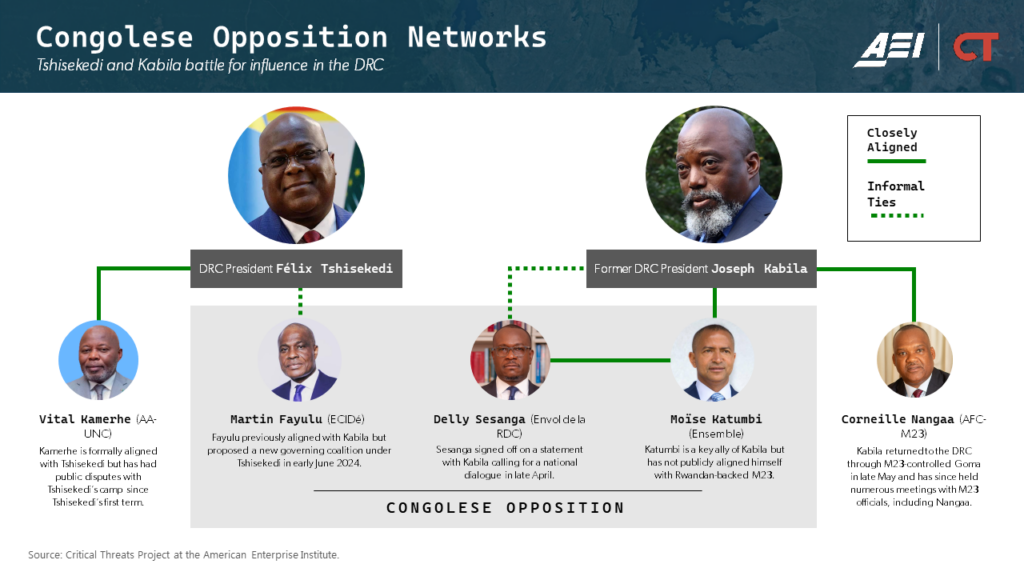 Congolese Opposition Networks
Tshisekedi and Kabila battle for influence in the DRC

AEI | CT

Closely Aligned

Informal Ties

DRC President Félix Tshisekedi

Former DRC President Joseph Kabila

Vital Kamerhe (AA-UNC)
Kamerhe is formally aligned with Tshisekedi but has had public disputes with Tshisekedi's camp since Tshisekedi's first term.

Martin Fayulu (ECIDé)
Fayulu previously aligned with Kabila but proposed a new governing coalition under Tshisekedi in early June 2024.

Delly Sesanga (Envol de la RDC)
Sesanga signed off on a statement with Kabila calling for a national dialogue in late April.

Moïse Katumbi (Ensemble)
Katumbi is a key ally of Kabila but has not publicly aligned himself with Rwandan-backed M23.

Corneille Nangaa (AFC-M23)
Kabila returned to the DRC through M23-controlled Goma in late May and has since held numerous meetings with M23 officials, including Nangaa.

CONGOLESE OPPOSITION

Source: Critical Threats Project at the American Enterprise Institute.